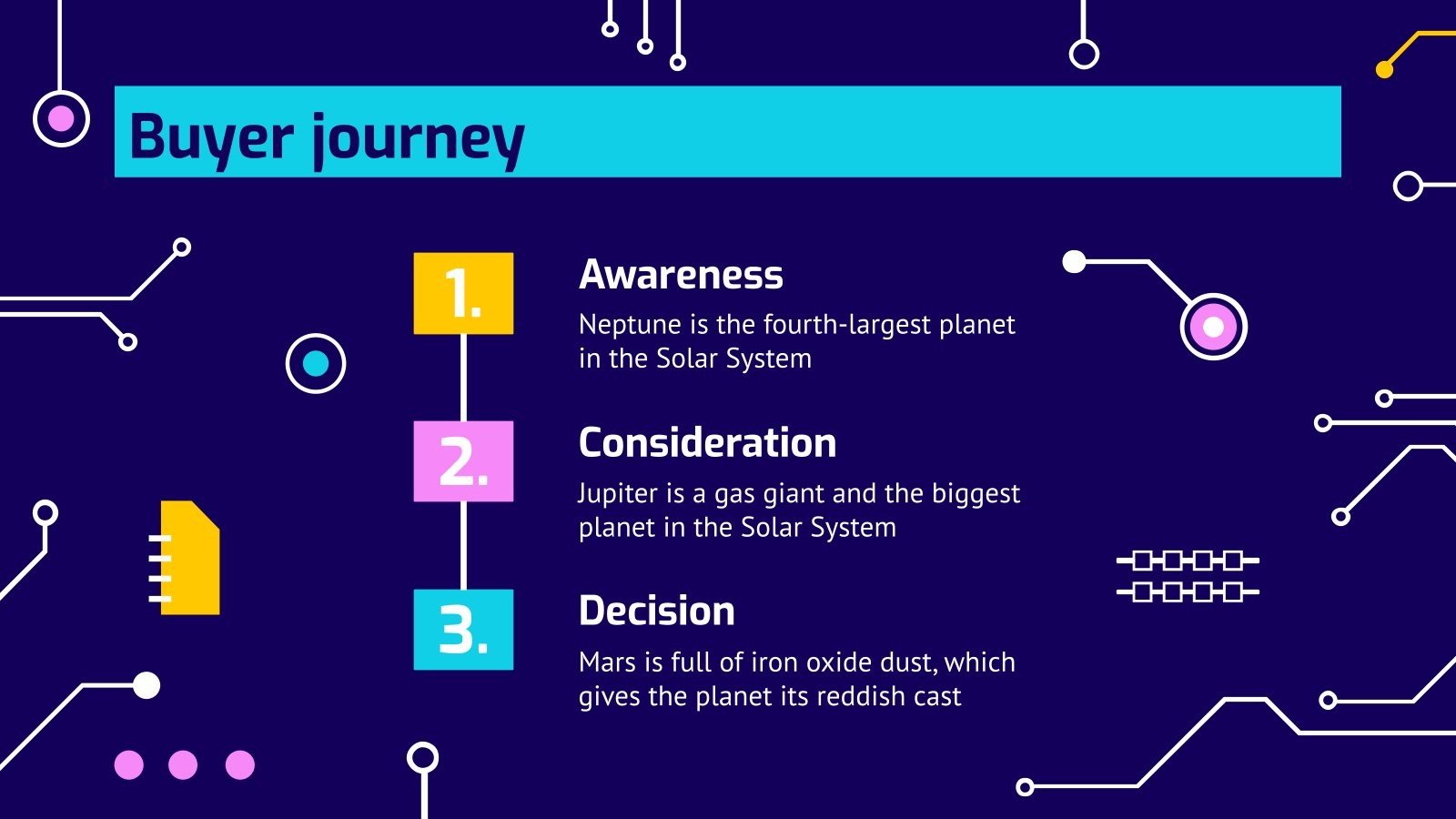 Buyer journey

1.

Awareness

Neptune is the fourth-largest planet in the Solar System

2.

Consideration

Jupiter is a gas giant and the biggest planet in the Solar System

3.

Decision

Mars is full of iron oxide dust, which gives the planet its reddish cast